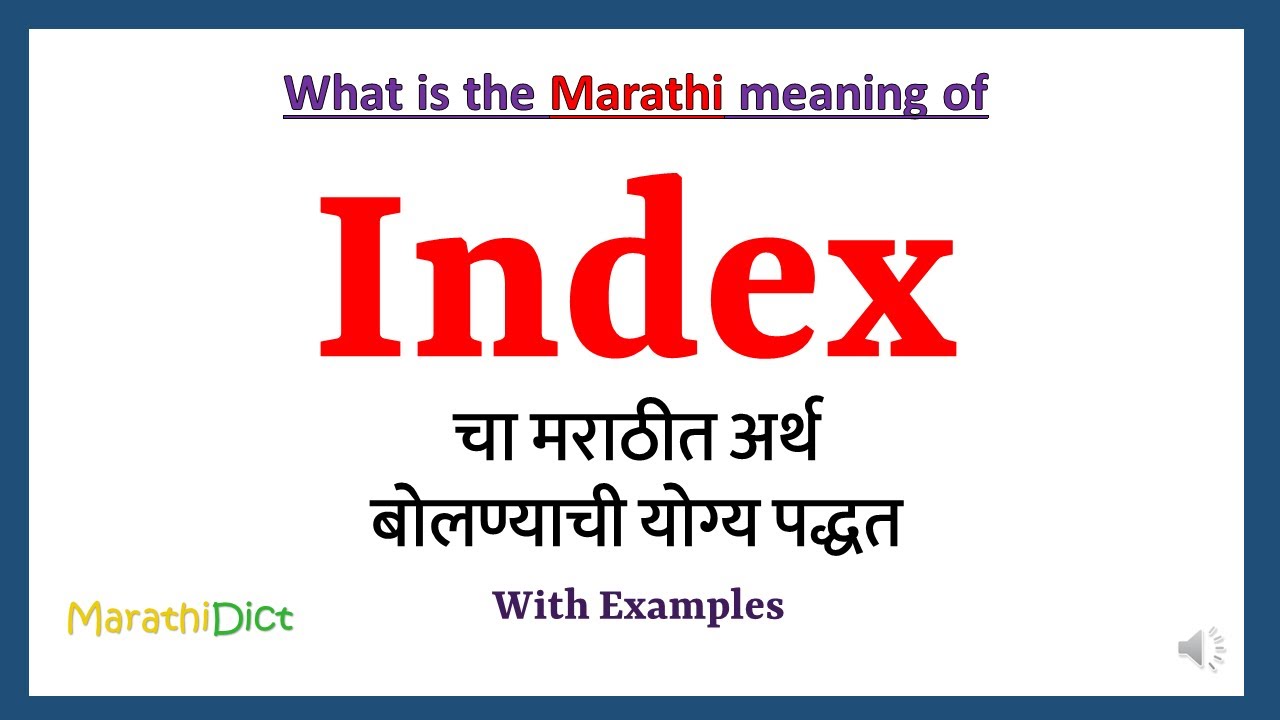 What is the Marathi meaning of

Index

चा मराठीत अर्थ
बोलण्याची योग्य पद्धत

With Examples

MarathiDict